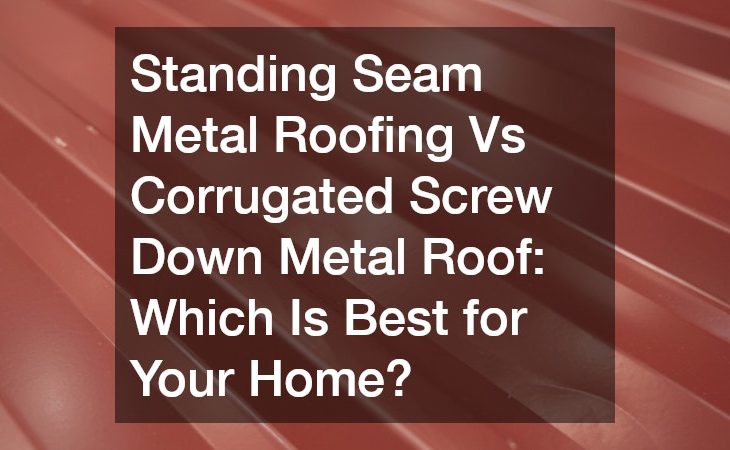 Standing Seam Metal Roofing Vs Corrugated Screw Down Metal Roof: Which Is Best for Your Home?